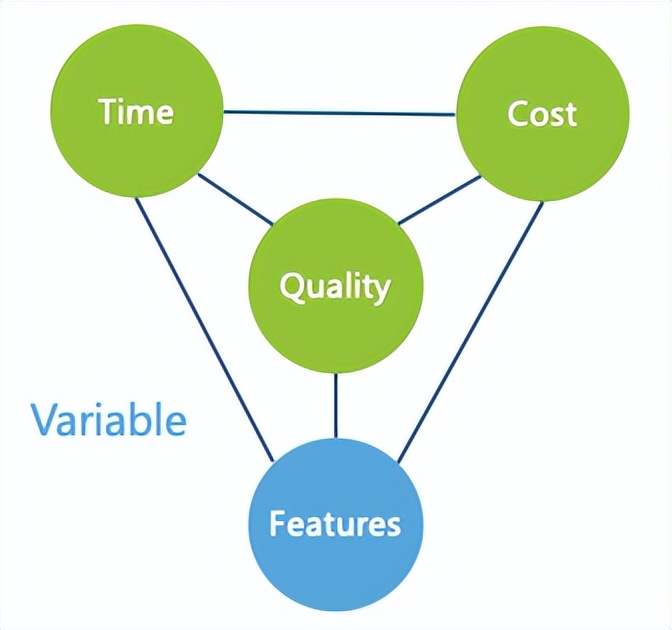 Time

Cost

Quality

Variable

Features